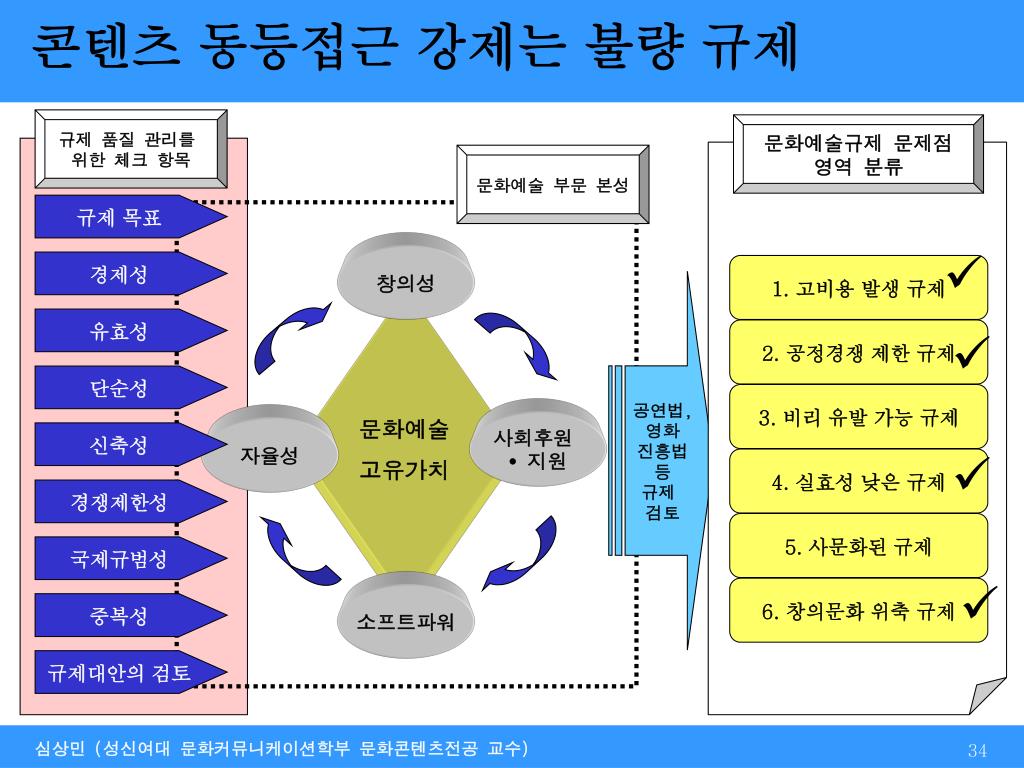 콘텐츠 동등접근 강제는 불량 규제

규제 품질 관리를 위한 체크 항목

규제 목표
경제성
유효성
단순성
신축성
경쟁제한성
국제규범성
중복성
규제대안의 검토

문화예술 부문 본성

창의성
자율성
문화예술 고유가치
사회후원 • 지원
소프트파워

공연법, 영화 진흥법 등 규제 검토

문화예술규제 문제점 영역 분류

1. 고비용 발생 규제 ✓
2. 공정경쟁 제한 규제 ✓
3. 비리 유발 가능 규제
4. 실효성 낮은 규제 ✓
5. 사문화된 규제
6. 창의문화 위축 규제 ✓

심상민 (성신여대 문화커뮤니케이션학부 문화콘텐츠전공 교수)

34